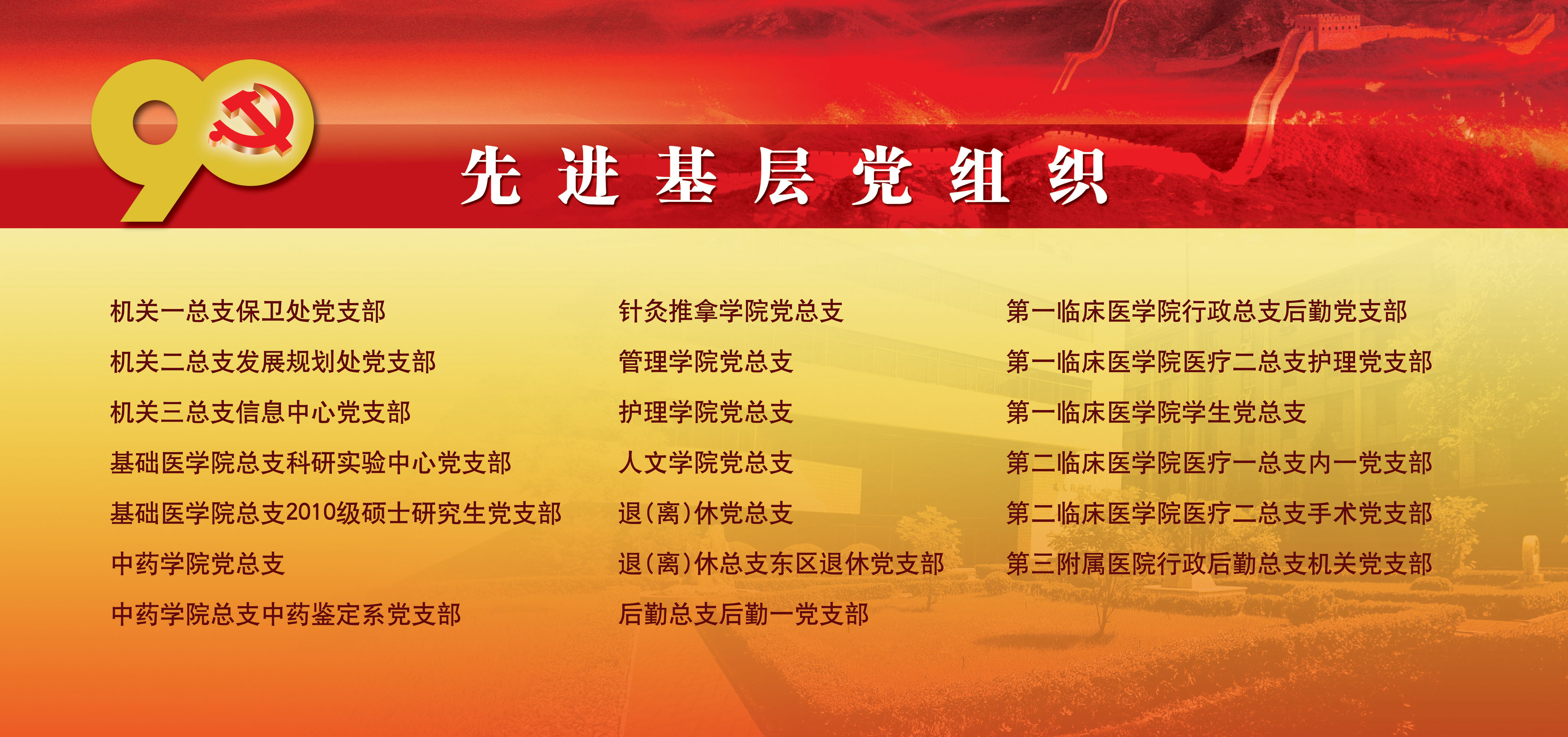 90

先进基层党组织

机关一总支保卫处党支部
机关二总支发展规划处党支部
机关三总支信息中心党支部
基础医学院总支科研实验中心党支部
基础医学院总支2010级硕士研究生党支部
中药学院党总支
中药学院总支中药鉴定系党支部

针灸推拿学院党总支
管理学院党总支
护理学院党总支
人文学院党总支
退(离)休党总支
退(离)休总支东区退休党支部
后勤总支后勤一党支部

第一临床医学院行政总支后勤党支部
第一临床医学院医疗二总支护理党支部
第一临床医学院学生党总支
第二临床医学院医疗一总支内一党支部
第二临床医学院医疗二总支手术党支部
第三附属医院行政后勤总支机关党支部